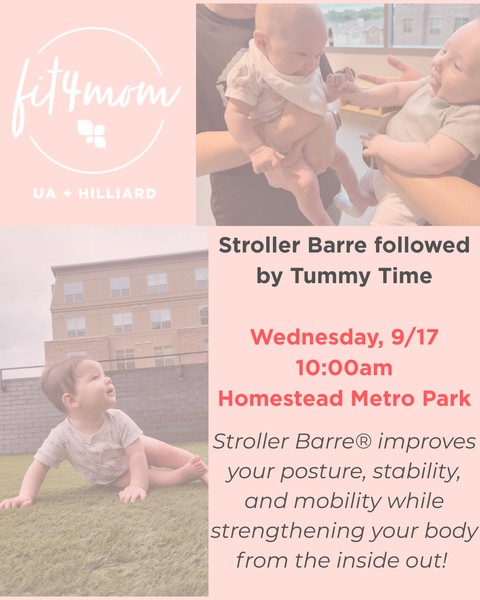 fit4mom

UA + HILLIARD

Stroller Barre followed by Tummy Time

Wednesday, 9/17
10:00am
Homestead Metro Park

Stroller Barre® improves your posture, stability, and mobility while strengthening your body from the inside out!